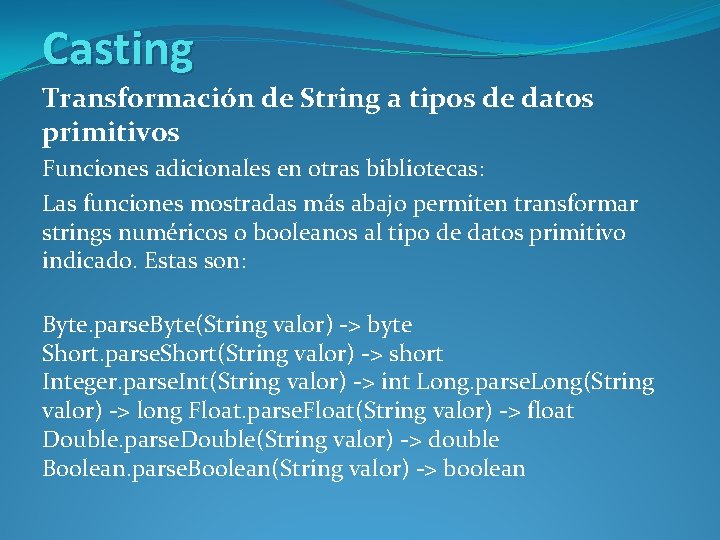 Casting

Transformación de String a tipos de datos primitivos

Funciones adicionales en otras bibliotecas:

Las funciones mostradas más abajo permiten transformar strings numéricos o booleanos al tipo de datos primitivo indicado. Estas son:

Byte.parseByte(String valor) -> byte
Short.parseShort(String valor) -> short
Integer.parseInt(String valor) -> int Long.parseLong(String valor) -> long Float.parseFloat(String valor) -> float
Double.parseDouble(String valor) -> double
Boolean.parseBoolean(String valor) -> boolean